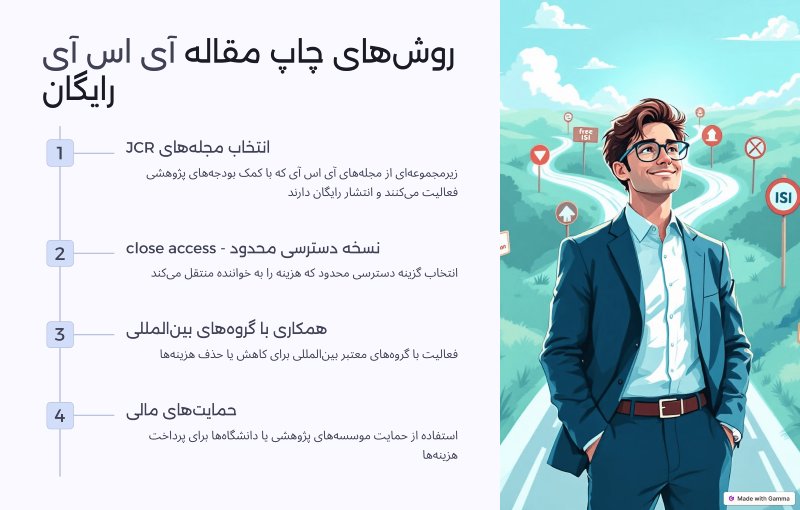 روش‌های چاپ مقاله آی اس آی رایگان

1
انتخاب مجله‌های JCR
زیرمجموعه‌ای از مجله‌های آی اس آی که با کمک بودجه‌های پژوهشی فعالیت می‌کنند و انتشار رایگان دارند

2
نسخه دسترسی محدود - close access
انتخاب گزینه دسترسی محدود که هزینه را به خواننده منتقل می‌کند

3
همکاری با گروه‌های بین‌المللی
فعالیت با گروه‌های معتبر بین‌المللی برای کاهش یا حذف هزینه‌ها

4
حمایت‌های مالی
استفاده از حمایت موسسه‌های پژوهشی یا دانشگاه‌ها برای پرداخت هزینه‌ها

free ISI
ISI

Made with Gamma